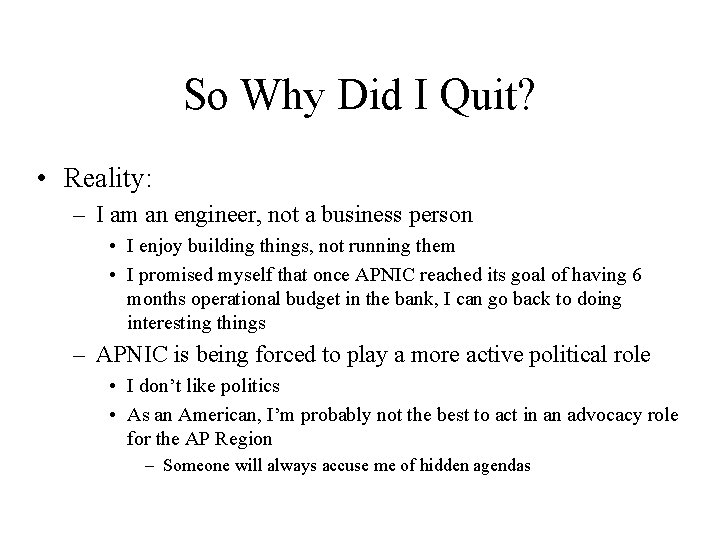 So Why Did I Quit?

• Reality:
– I am an engineer, not a business person
• I enjoy building things, not running them
• I promised myself that once APNIC reached its goal of having 6 months operational budget in the bank, I can go back to doing interesting things
– APNIC is being forced to play a more active political role
• I don't like politics
• As an American, I'm probably not the best to act in an advocacy role for the AP Region
– Someone will always accuse me of hidden agendas